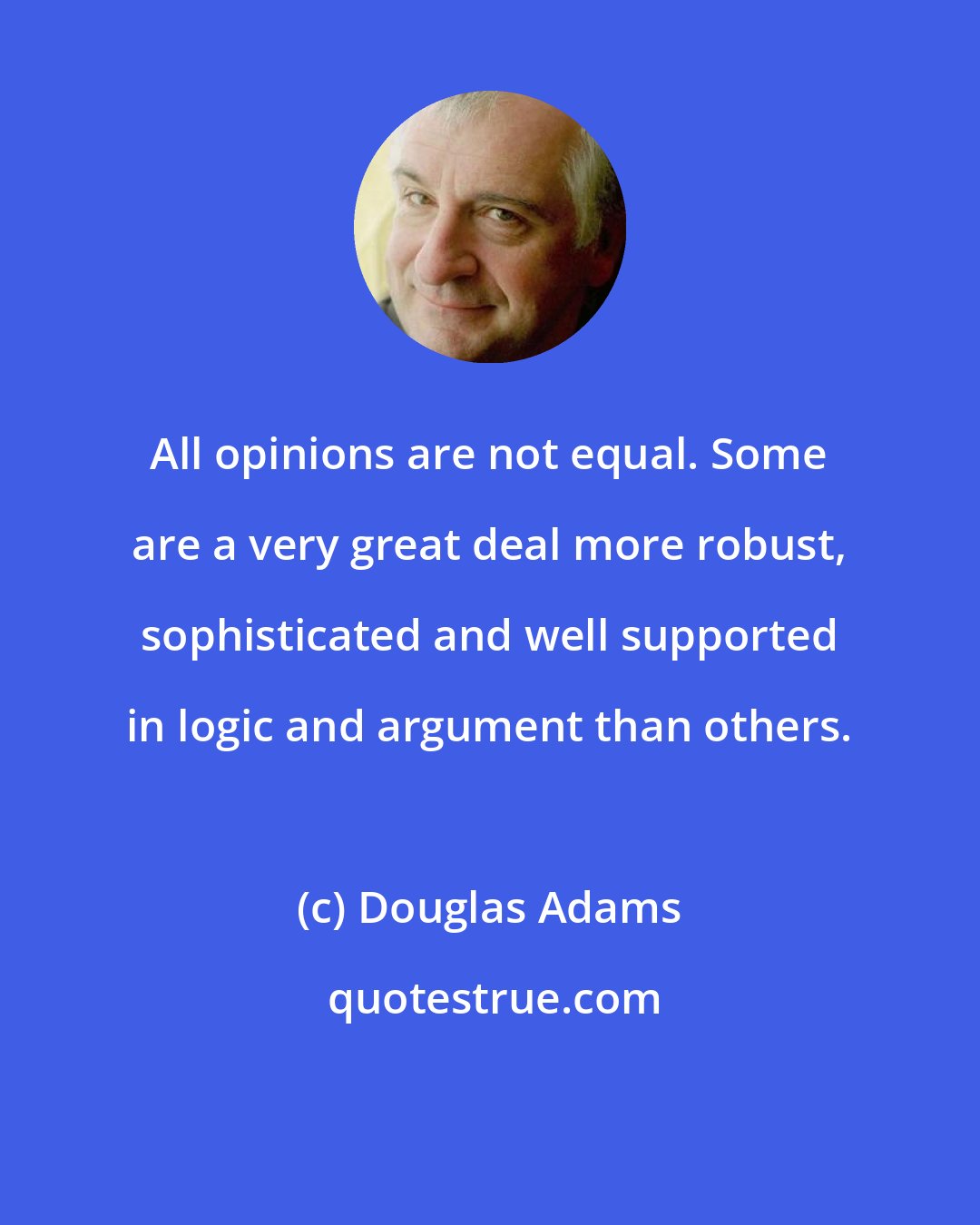 All opinions are not equal. Some are a very great deal more robust, sophisticated and well supported in logic and argument than others.

(c) Douglas Adams

quotestrue.com